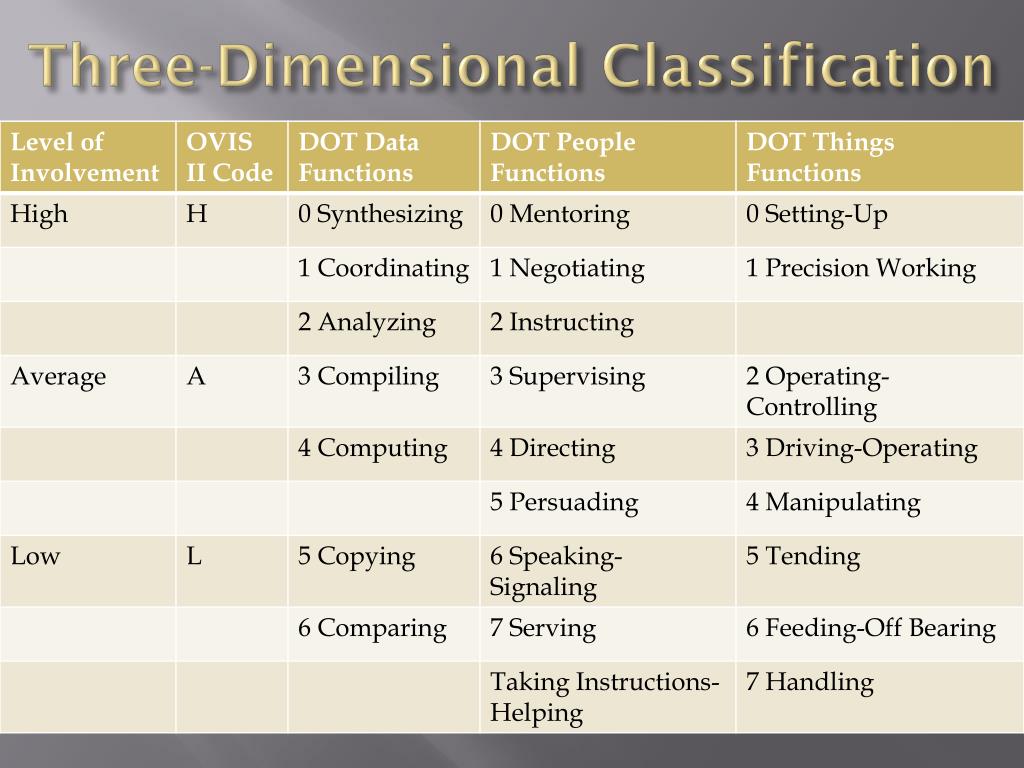 Three-Dimensional Classification

| Level of Involvement | OVIS II Code | DOT Data Functions | DOT People Functions | DOT Things Functions |
|---|---|---|---|---|
| High | H | 0 Synthesizing | 0 Mentoring | 0 Setting-Up |
| | | 1 Coordinating | 1 Negotiating | 1 Precision Working |
| | | 2 Analyzing | 2 Instructing | |
| Average | A | 3 Compiling | 3 Supervising | 2 Operating-Controlling |
| | | 4 Computing | 4 Directing | 3 Driving-Operating |
| | | | 5 Persuading | 4 Manipulating |
| Low | L | 5 Copying | 6 Speaking-Signaling | 5 Tending |
| | | 6 Comparing | 7 Serving | 6 Feeding-Off Bearing |
| | | | Taking Instructions-Helping | 7 Handling |